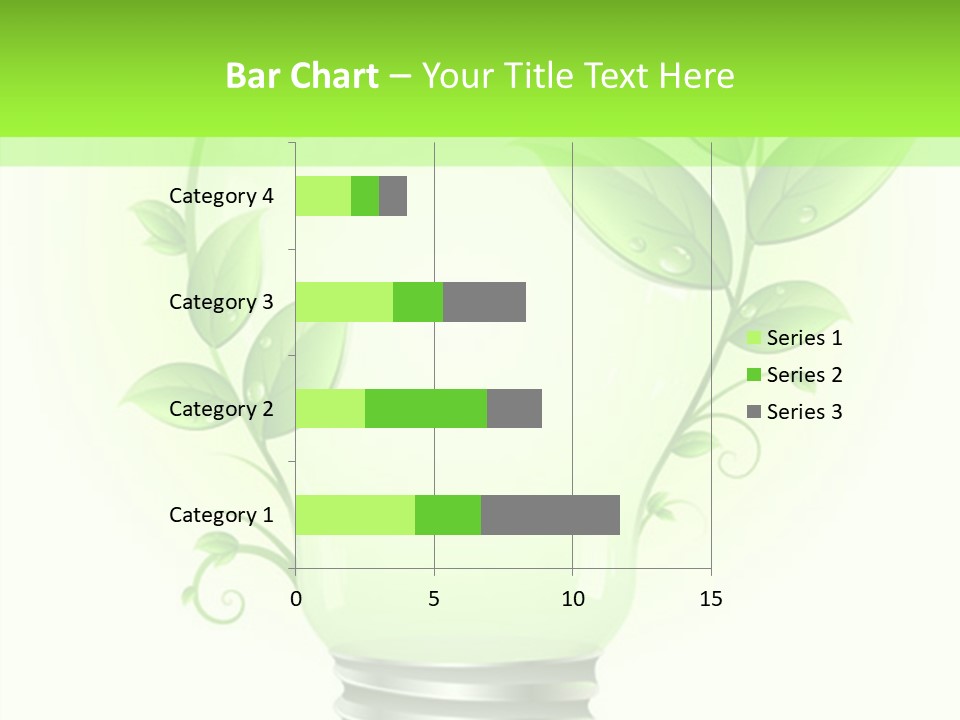 Bar Chart – Your Title Text Here

Category 4
Category 3
Category 2
Category 1

0
5
10
15

Series 1
Series 2
Series 3